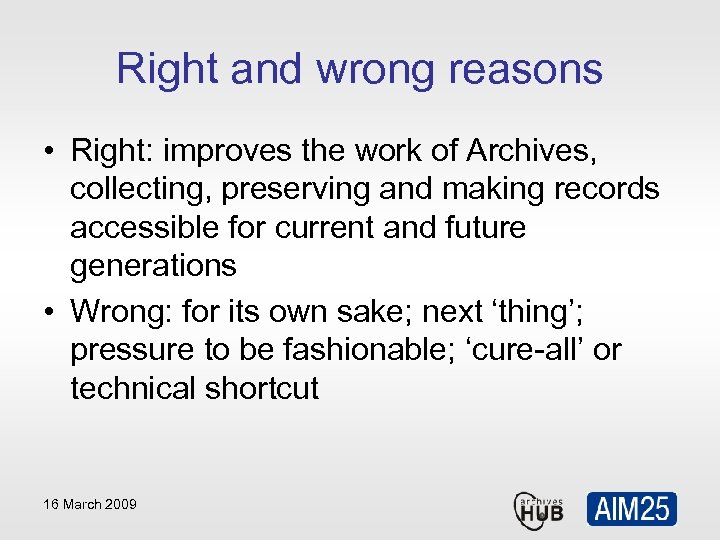 Right and wrong reasons

• Right: improves the work of Archives, collecting, preserving and making records accessible for current and future generations

• Wrong: for its own sake; next ‘thing’; pressure to be fashionable; ‘cure-all’ or technical shortcut

16 March 2009

archives HUB

AIM25